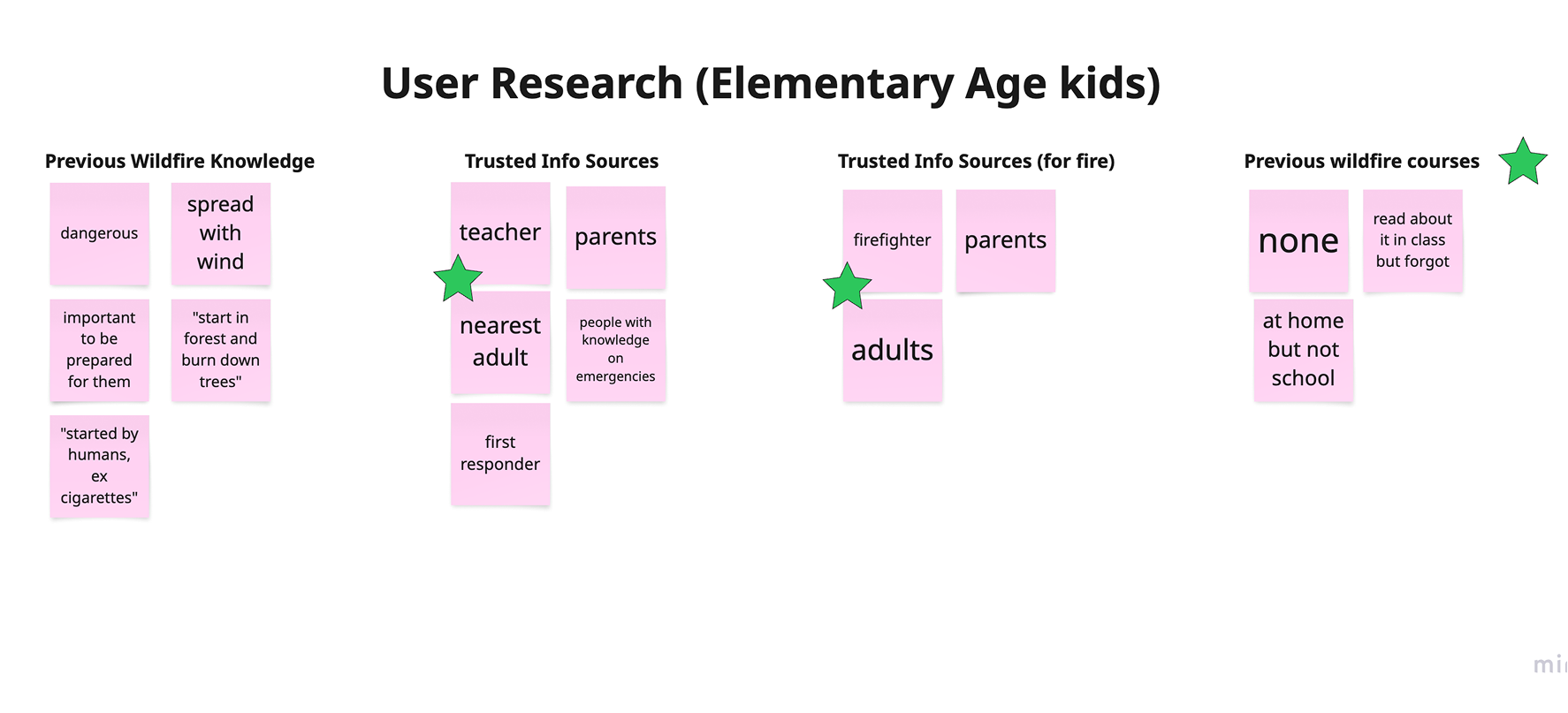 User Research (Elementary Age kids)

Previous Wildfire Knowledge

dangerous

spread with wind

important to be prepared for them

"start in forest and burn down trees"

"started by humans, ex cigarettes"

Trusted Info Sources

teacher

parents

nearest adult

people with knowledge on emergencies

first responder

Trusted Info Sources (for fire)

firefighter

parents

adults

Previous wildfire courses

none

read about it in class but forgot

at home but not school

mi